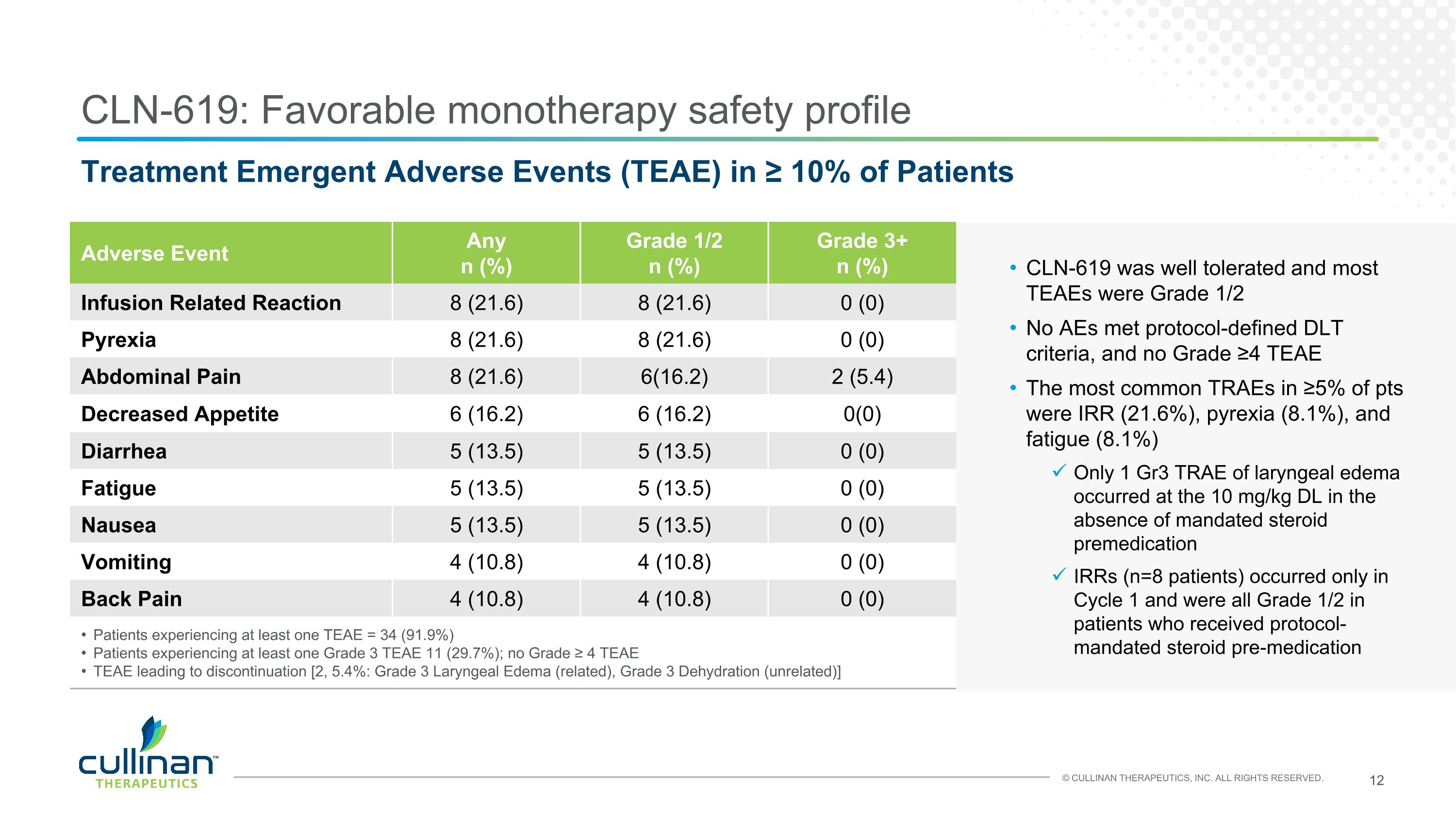 CLN-619: Favorable monotherapy safety profile

Treatment Emergent Adverse Events (TEAE) in ≥ 10% of Patients

| Adverse Event | Any n (%) | Grade 1/2 n (%) | Grade 3+ n (%) |
|---|---|---|---|
| Infusion Related Reaction | 8 (21.6) | 8 (21.6) | 0 (0) |
| Pyrexia | 8 (21.6) | 8 (21.6) | 0 (0) |
| Abdominal Pain | 8 (21.6) | 6(16.2) | 2 (5.4) |
| Decreased Appetite | 6 (16.2) | 6 (16.2) | 0(0) |
| Diarrhea | 5 (13.5) | 5 (13.5) | 0 (0) |
| Fatigue | 5 (13.5) | 5 (13.5) | 0 (0) |
| Nausea | 5 (13.5) | 5 (13.5) | 0 (0) |
| Vomiting | 4 (10.8) | 4 (10.8) | 0 (0) |
| Back Pain | 4 (10.8) | 4 (10.8) | 0 (0) |

• Patients experiencing at least one TEAE = 34 (91.9%)
• Patients experiencing at least one Grade 3 TEAE 11 (29.7%); no Grade ≥ 4 TEAE
• TEAE leading to discontinuation [2, 5.4%: Grade 3 Laryngeal Edema (related), Grade 3 Dehydration (unrelated)]

• CLN-619 was well tolerated and most TEAEs were Grade 1/2
• No AEs met protocol-defined DLT criteria, and no Grade ≥4 TEAE
• The most common TRAEs in ≥5% of pts were IRR (21.6%), pyrexia (8.1%), and fatigue (8.1%)
✓ Only 1 Gr3 TRAE of laryngeal edema occurred at the 10 mg/kg DL in the absence of mandated steroid premedication
✓ IRRs (n=8 patients) occurred only in Cycle 1 and were all Grade 1/2 in patients who received protocol-mandated steroid pre-medication

cullinan™ THERAPEUTICS

© CULLINAN THERAPEUTICS, INC. ALL RIGHTS RESERVED.

12